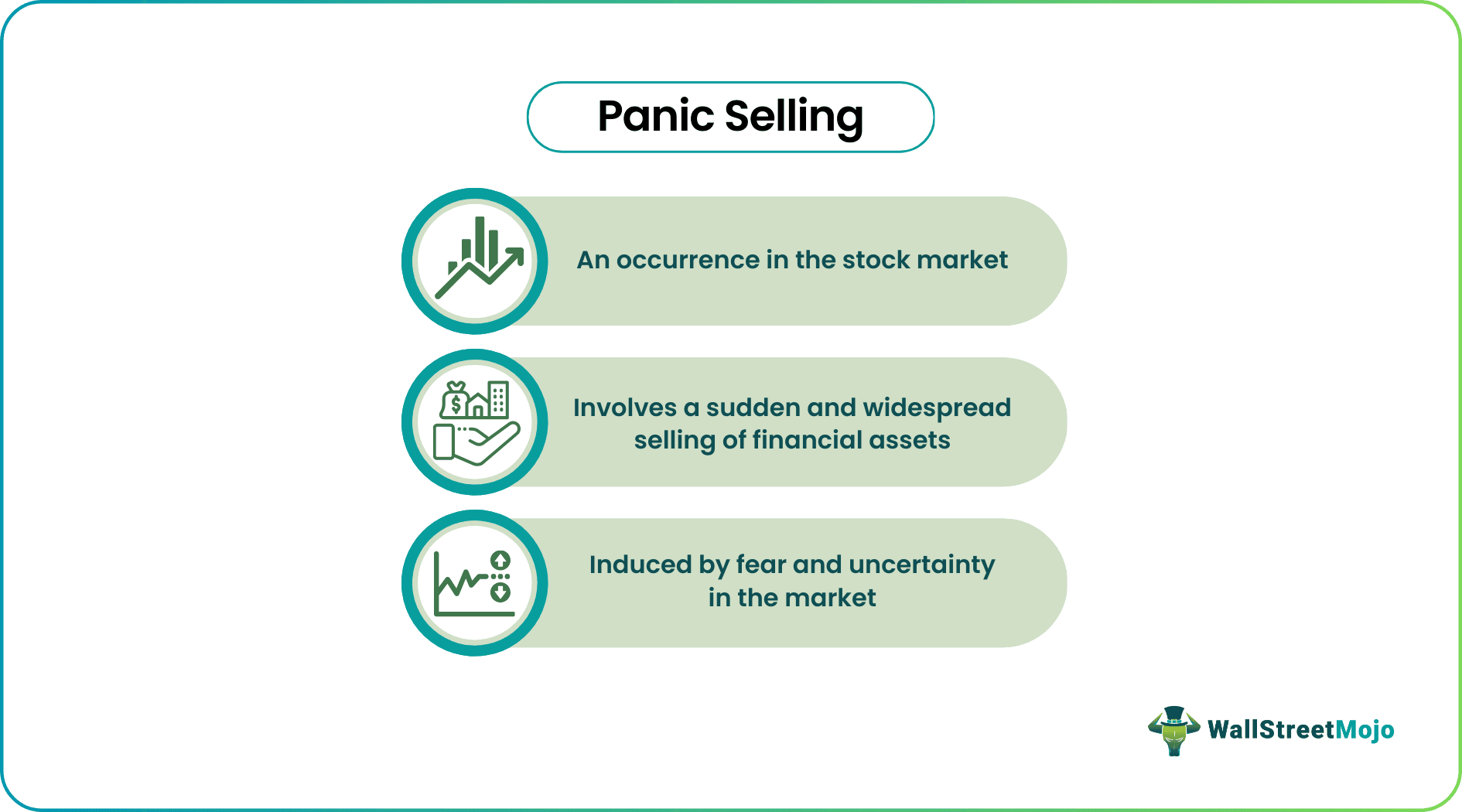 Panic Selling

An occurrence in the stock market

Involves a sudden and widespread selling of financial assets

Induced by fear and uncertainty in the market

WallStreetMojo